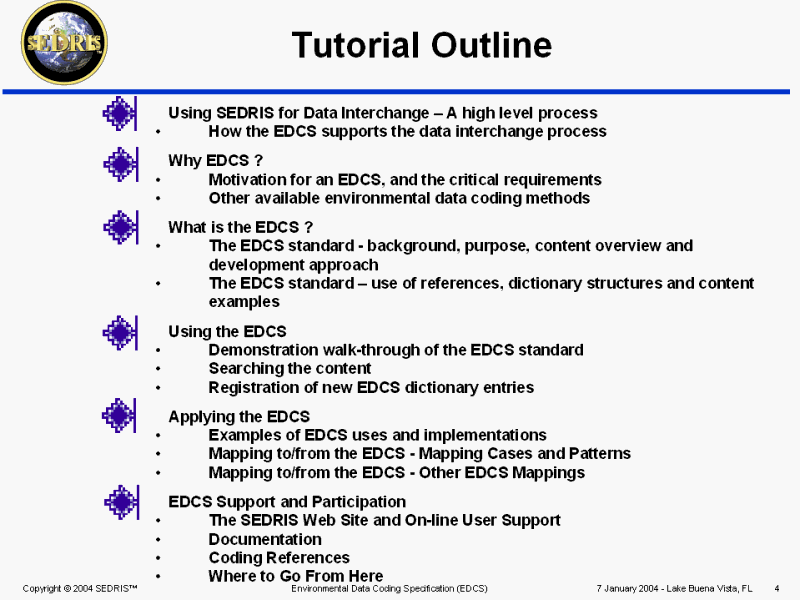 SEDRIS

Tutorial Outline

Using SEDRIS for Data Interchange – A high level process
• How the EDCS supports the data interchange process

Why EDCS ?
• Motivation for an EDCS, and the critical requirements
• Other available environmental data coding methods

What is the EDCS ?
• The EDCS standard - background, purpose, content overview and development approach
• The EDCS standard – use of references, dictionary structures and content examples

Using the EDCS
• Demonstration walk-through of the EDCS standard
• Searching the content
• Registration of new EDCS dictionary entries

Applying the EDCS
• Examples of EDCS uses and implementations
• Mapping to/from the EDCS - Mapping Cases and Patterns
• Mapping to/from the EDCS - Other EDCS Mappings

EDCS Support and Participation
• The SEDRIS Web Site and On-line User Support
• Documentation
• Coding References
• Where to Go From Here

Copyright © 2004 SEDRIS™ Environmental Data Coding Specification (EDCS) 7 January 2004 - Lake Buena Vista, FL 4